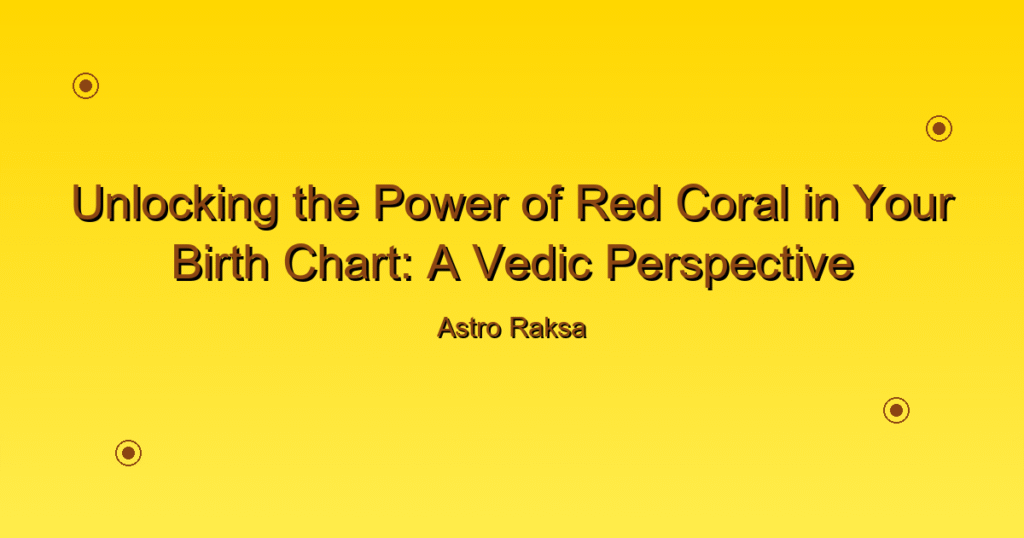 Unlocking the Power of Red Coral in Your Birth Chart: A Vedic Perspective

Astro Raksa